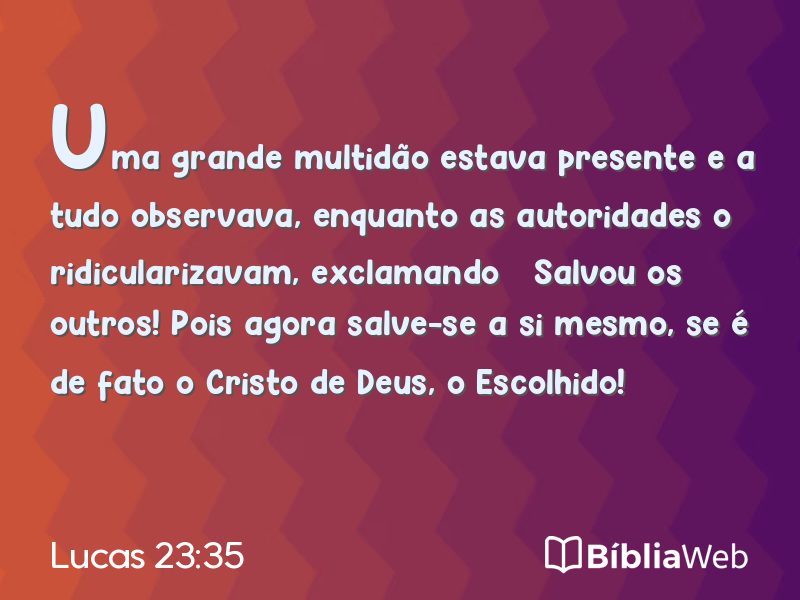 Uma grande multidão estava presente e a tudo observava, enquanto as autoridades o ridicularizavam, exclamando  Salvou os outros! Pois agora salve-se a si mesmo, se é de fato o Cristo de Deus, o Escolhido!

Lucas 23:35

BíbliaWeb